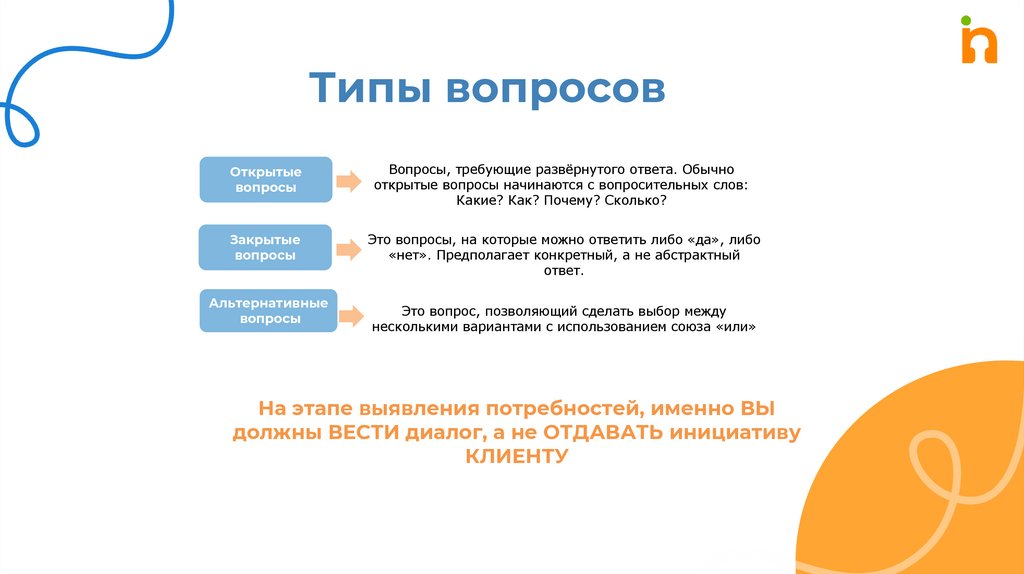 Типы вопросов

Открытые вопросы

Вопросы, требующие развёрнутого ответа. Обычно открытые вопросы начинаются с вопросительных слов: Какие? Как? Почему? Сколько?

Закрытые вопросы

Это вопросы, на которые можно ответить либо «да», либо «нет». Предполагает конкретный, а не абстрактный ответ.

Альтернативные вопросы

Это вопрос, позволяющий сделать выбор между несколькими вариантами с использованием союза «или»

На этапе выявления потребностей, именно ВЫ должны ВЕСТИ диалог, а не ОТДАВАТЬ инициативу КЛИЕНТУ